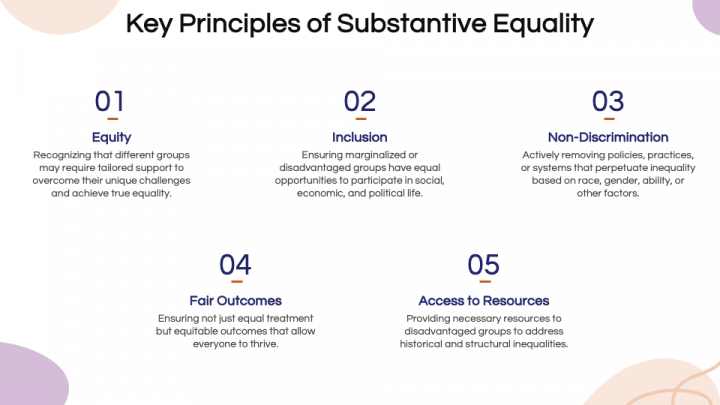 Key Principles of Substantive Equality

01

Equity

Recognizing that different groups may require tailored support to overcome their unique challenges and achieve true equality.

02

Inclusion

Ensuring marginalized or disadvantaged groups have equal opportunities to participate in social, economic, and political life.

03

Non-Discrimination

Actively removing policies, practices, or systems that perpetuate inequality based on race, gender, ability, or other factors.

04

Fair Outcomes

Ensuring not just equal treatment but equitable outcomes that allow everyone to thrive.

05

Access to Resources

Providing necessary resources to disadvantaged groups to address historical and structural inequalities.